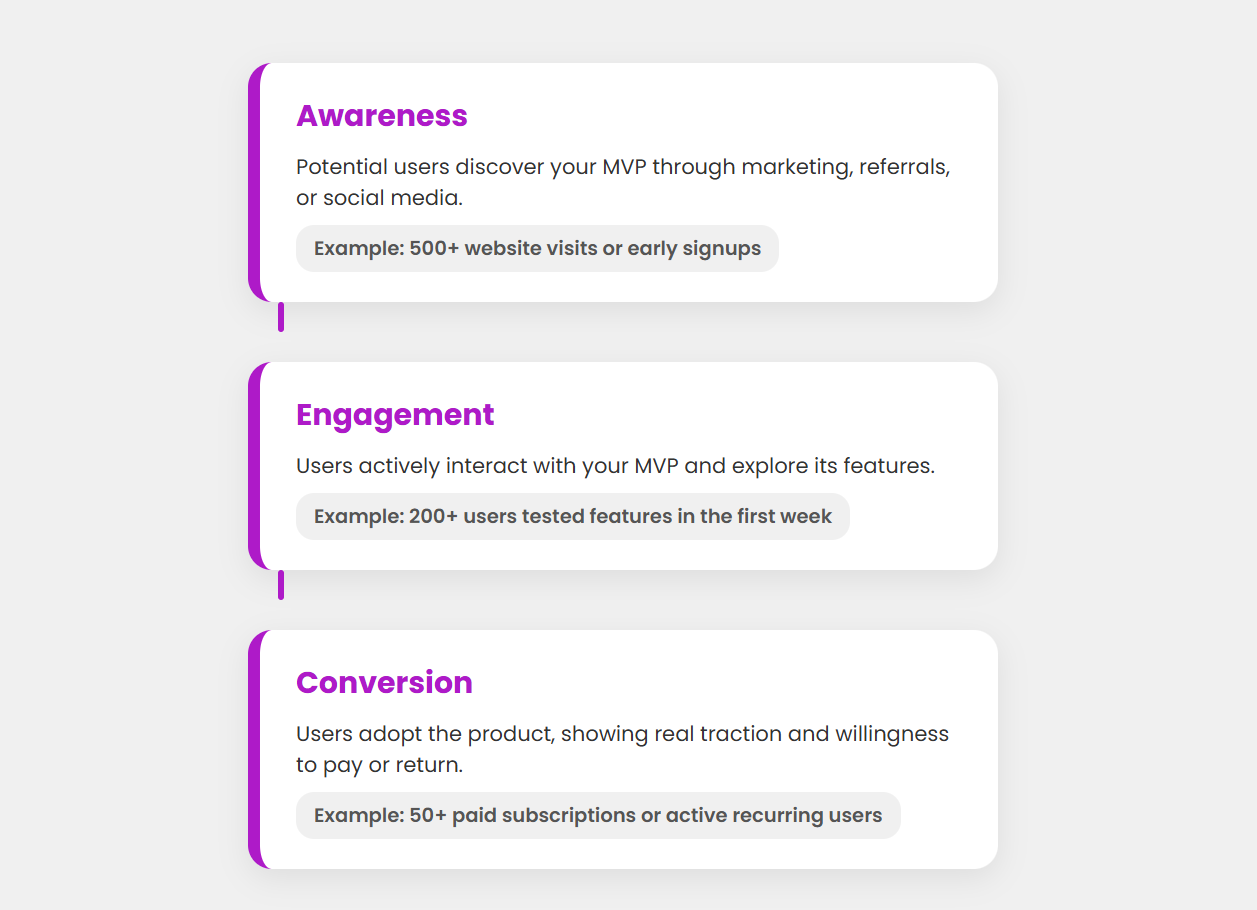 Awareness

Potential users discover your MVP through marketing, referrals, or social media.

Example: 500+ website visits or early signups

Engagement

Users actively interact with your MVP and explore its features.

Example: 200+ users tested features in the first week

Conversion

Users adopt the product, showing real traction and willingness to pay or return.

Example: 50+ paid subscriptions or active recurring users